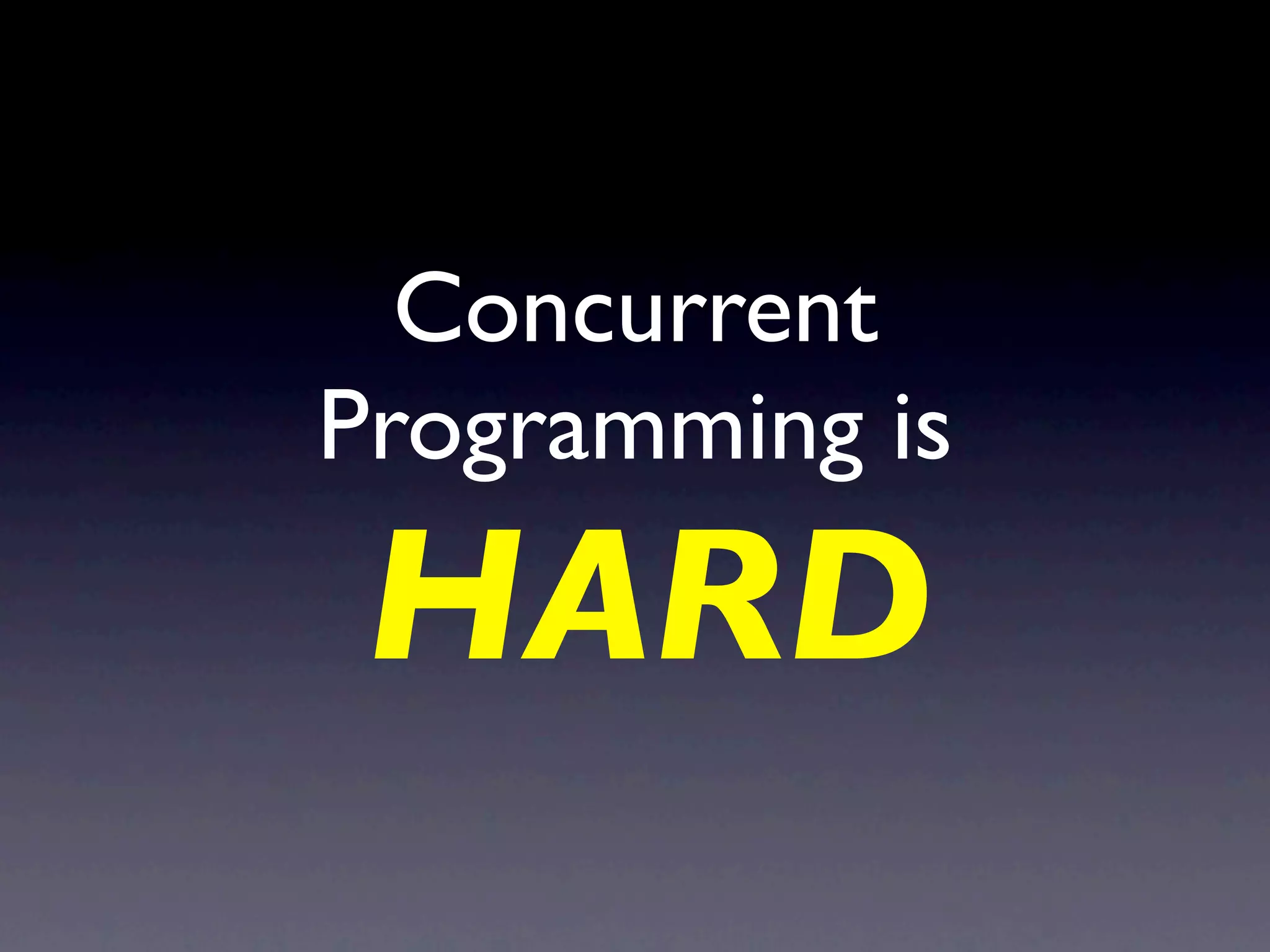 Concurrent Programming is
HARD